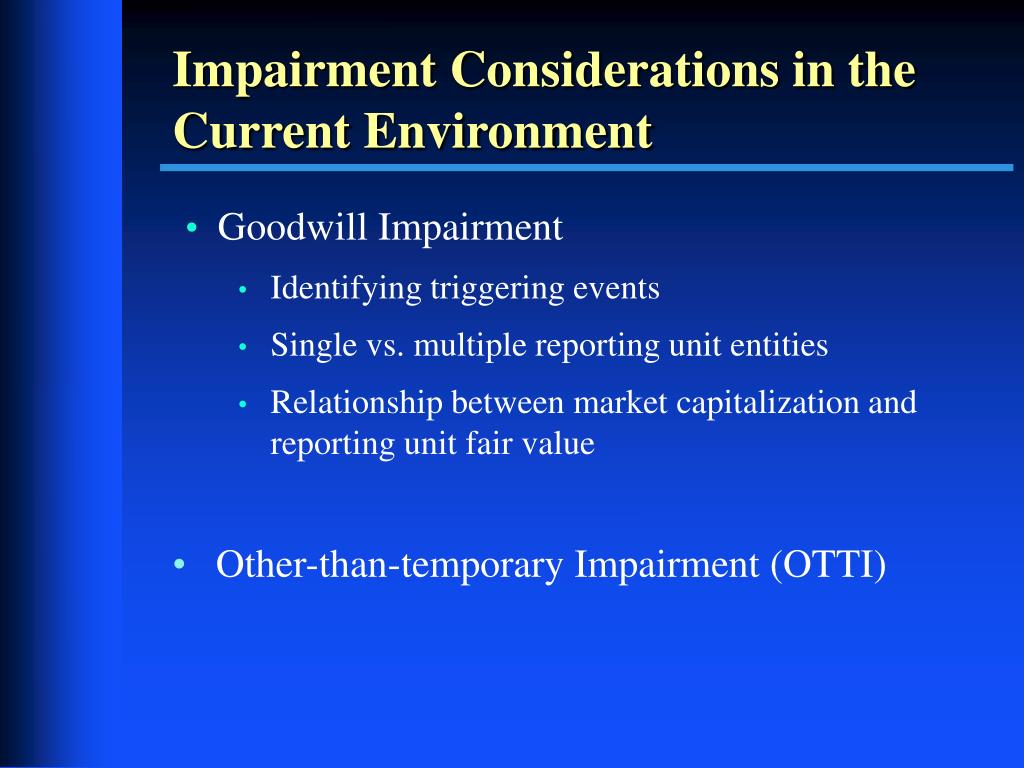 Impairment Considerations in the Current Environment

• Goodwill Impairment
  • Identifying triggering events
  • Single vs. multiple reporting unit entities
  • Relationship between market capitalization and reporting unit fair value

• Other-than-temporary Impairment (OTTI)